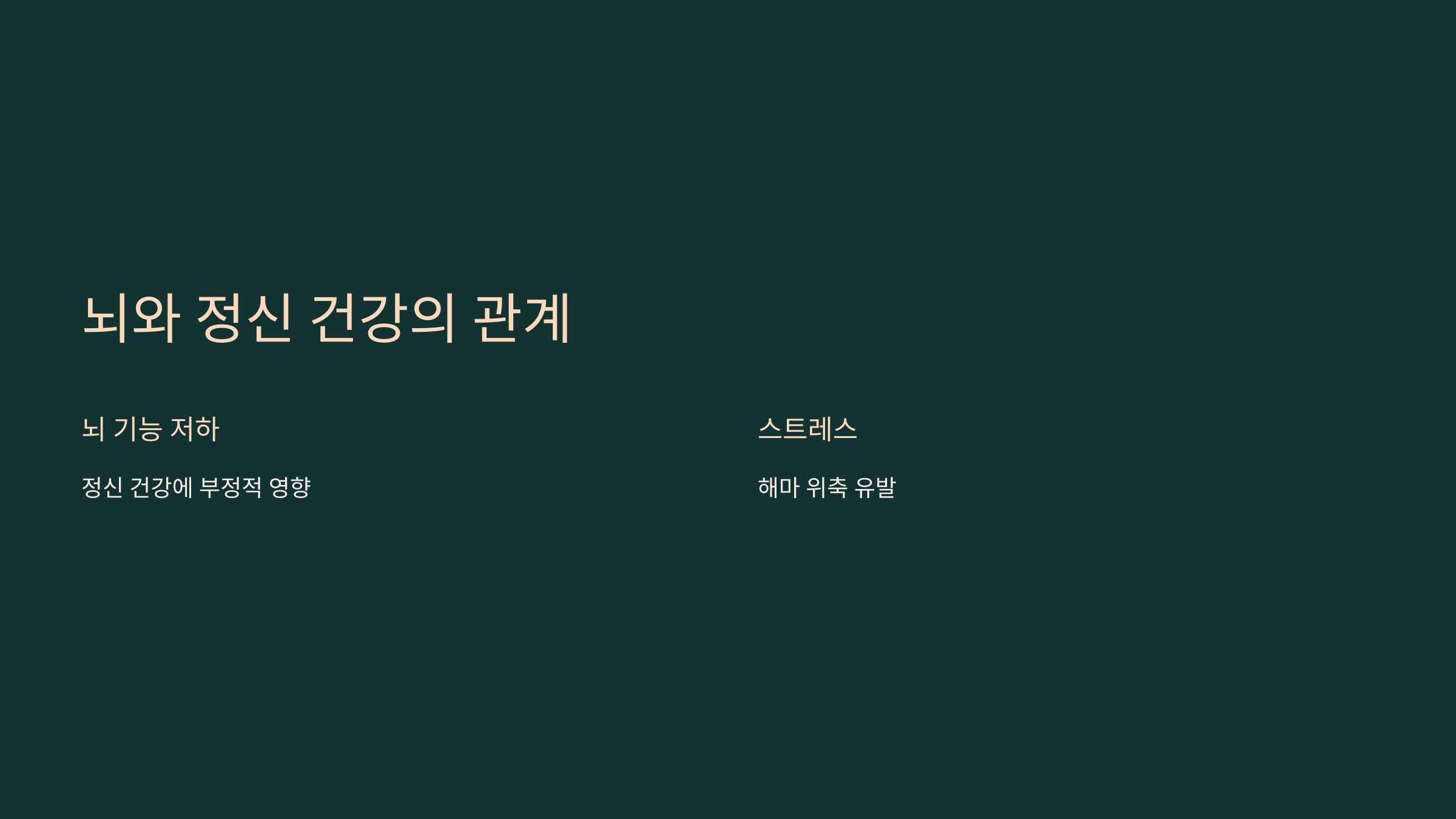 뇌와 정신 건강의 관계

뇌 기능 저하

정신 건강에 부정적 영향

스트레스

해마 위축 유발